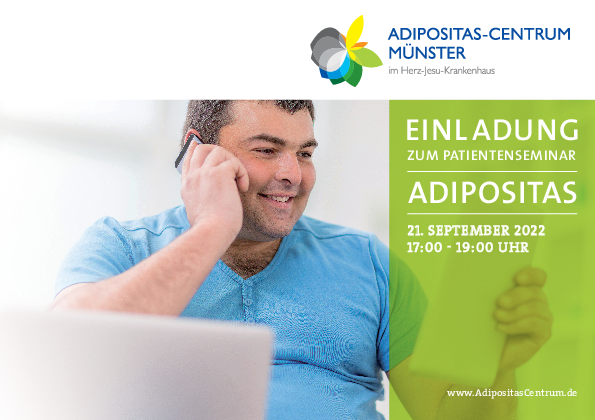 ADIPOSITAS-CENTRUM MÜNSTER
im Herz-Jesu-Krankenhaus

EINLADUNG
ZUM PATIENTENSEMINAR

ADIPOSITAS

21. SEPTEMBER 2022
17:00 - 19:00 UHR

www.AdipositasCentrum.de